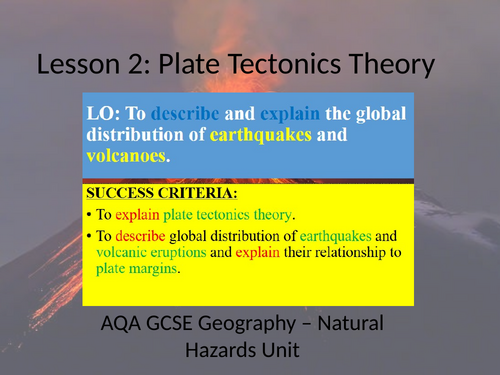 Lesson 2: Plate Tectonics Theory

LO: To describe and explain the global distribution of earthquakes and volcanoes.

SUCCESS CRITERIA:

• To explain plate tectonics theory.

• To describe global distribution of earthquakes and volcanic eruptions and explain their relationship to plate margins.

AQA GCSE Geography – Natural Hazards Unit